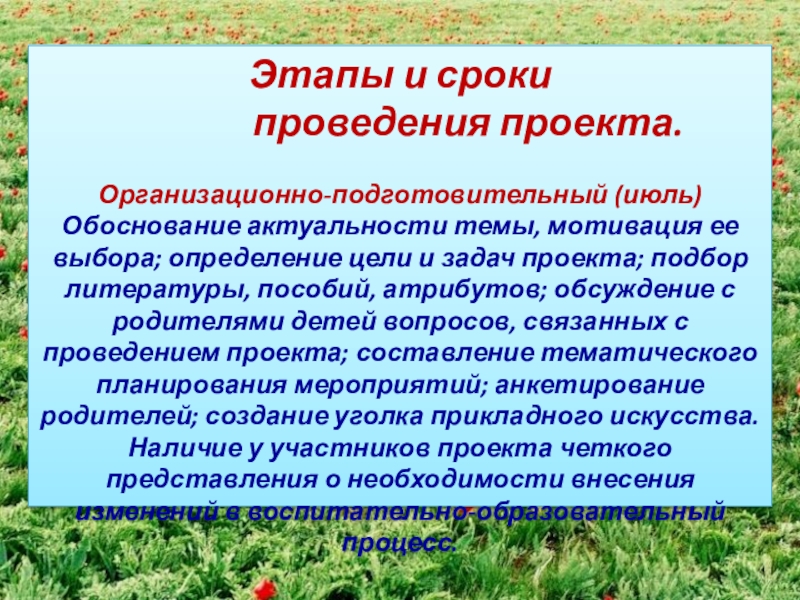 Этапы и сроки проведения проекта.

Организационно-подготовительный (июль)
Обоснование актуальности темы, мотивация ее выбора; определение цели и задач проекта; подбор литературы, пособий, атрибутов; обсуждение с родителями детей вопросов, связанных с проведением проекта; составление тематического планирования мероприятий; анкетирование родителей; создание уголка прикладного искусства. Наличие у участников проекта четкого представления о необходимости внесения изменений в воспитательно-образовательный процесс.